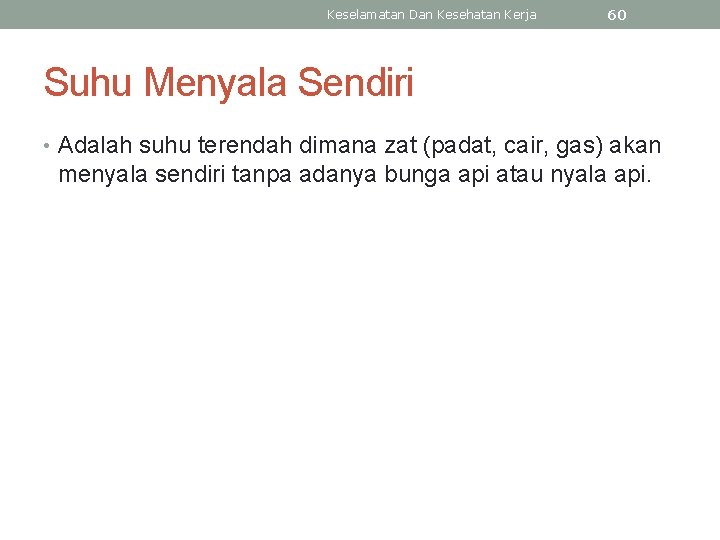 Keselamatan Dan Kesehatan Kerja 60

Suhu Menyala Sendiri

• Adalah suhu terendah dimana zat (padat, cair, gas) akan menyala sendiri tanpa adanya bunga api atau nyala api.